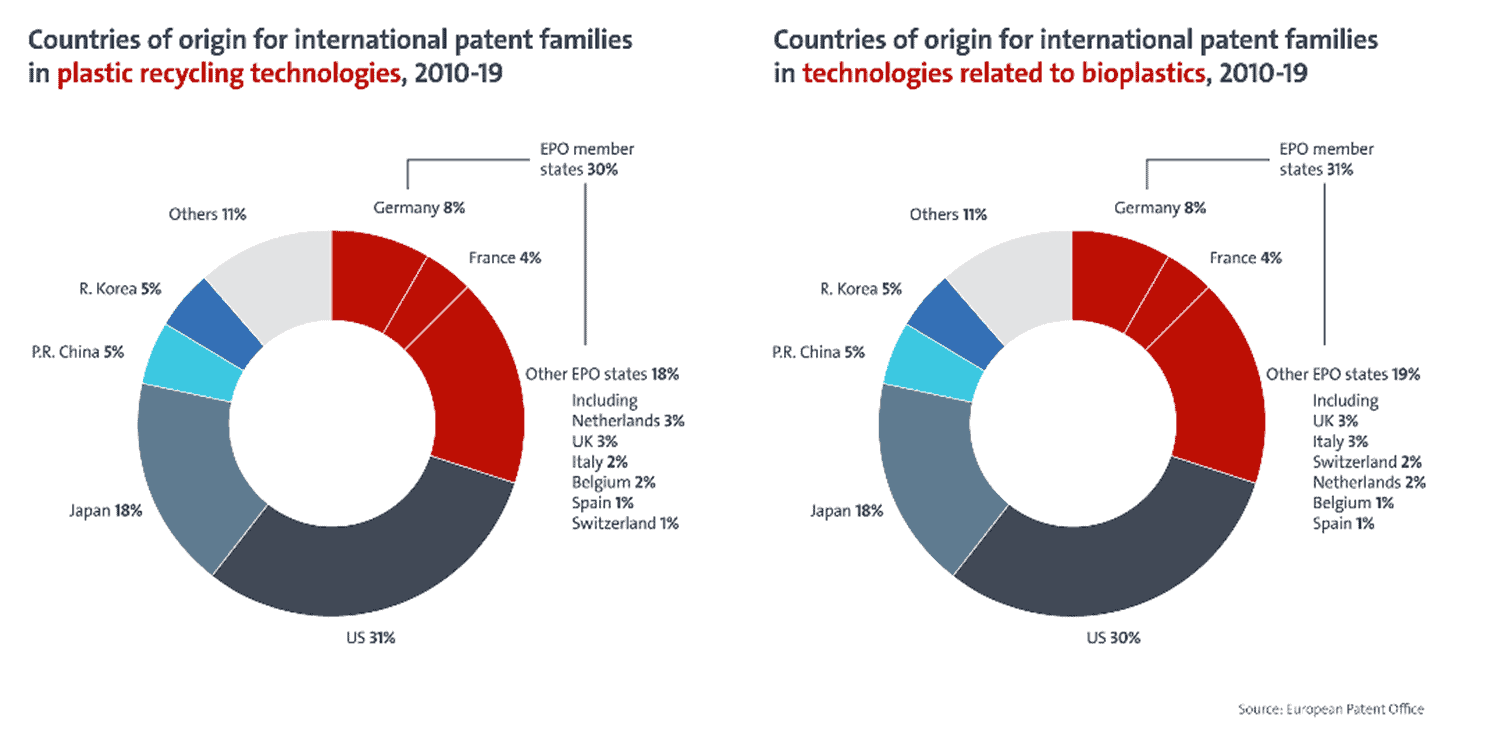 Countries of origin for international patent families in plastic recycling technologies, 2010-19

EPO member states 30%

Germany 8%

France 4%

Other EPO states 18%

Including
Netherlands 3%
UK 3%
Italy 2%
Belgium 2%
Spain 1%
Switzerland 1%

US 31%

Japan 18%

P.R. China 5%

R. Korea 5%

Others 11%

Countries of origin for international patent families in technologies related to bioplastics, 2010-19

EPO member states 31%

Germany 8%

France 4%

Other EPO states 19%

Including
UK 3%
Italy 3%
Switzerland 2%
Netherlands 2%
Belgium 1%
Spain 1%

US 30%

Japan 18%

P.R. China 5%

R. Korea 5%

Others 11%

Source: European Patent Office